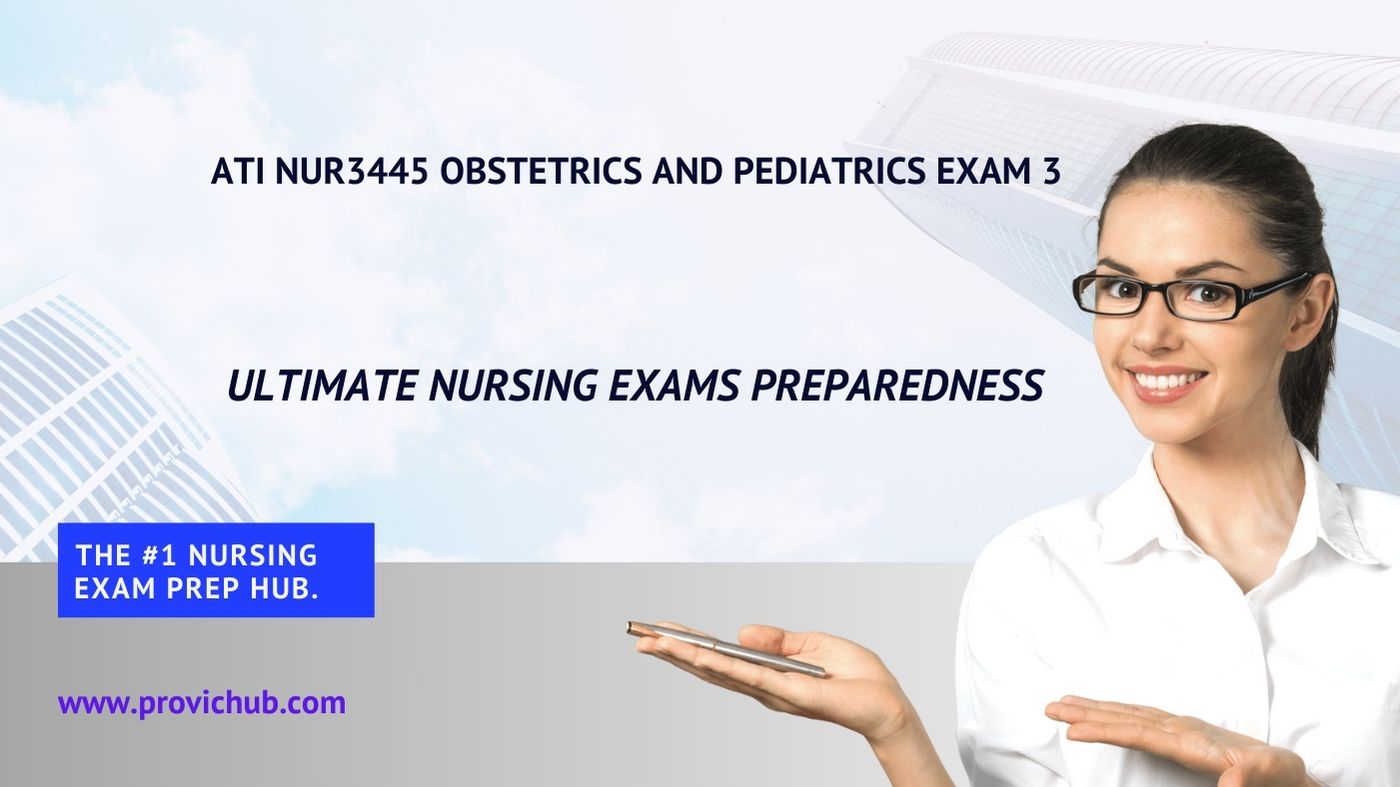 ATI NUR3445 OBSTETRICS AND PEDIATRICS EXAM 3

ULTIMATE NURSING EXAMS PREPAREDNESS

THE #1 NURSING EXAM PREP HUB.

www.provichub.com